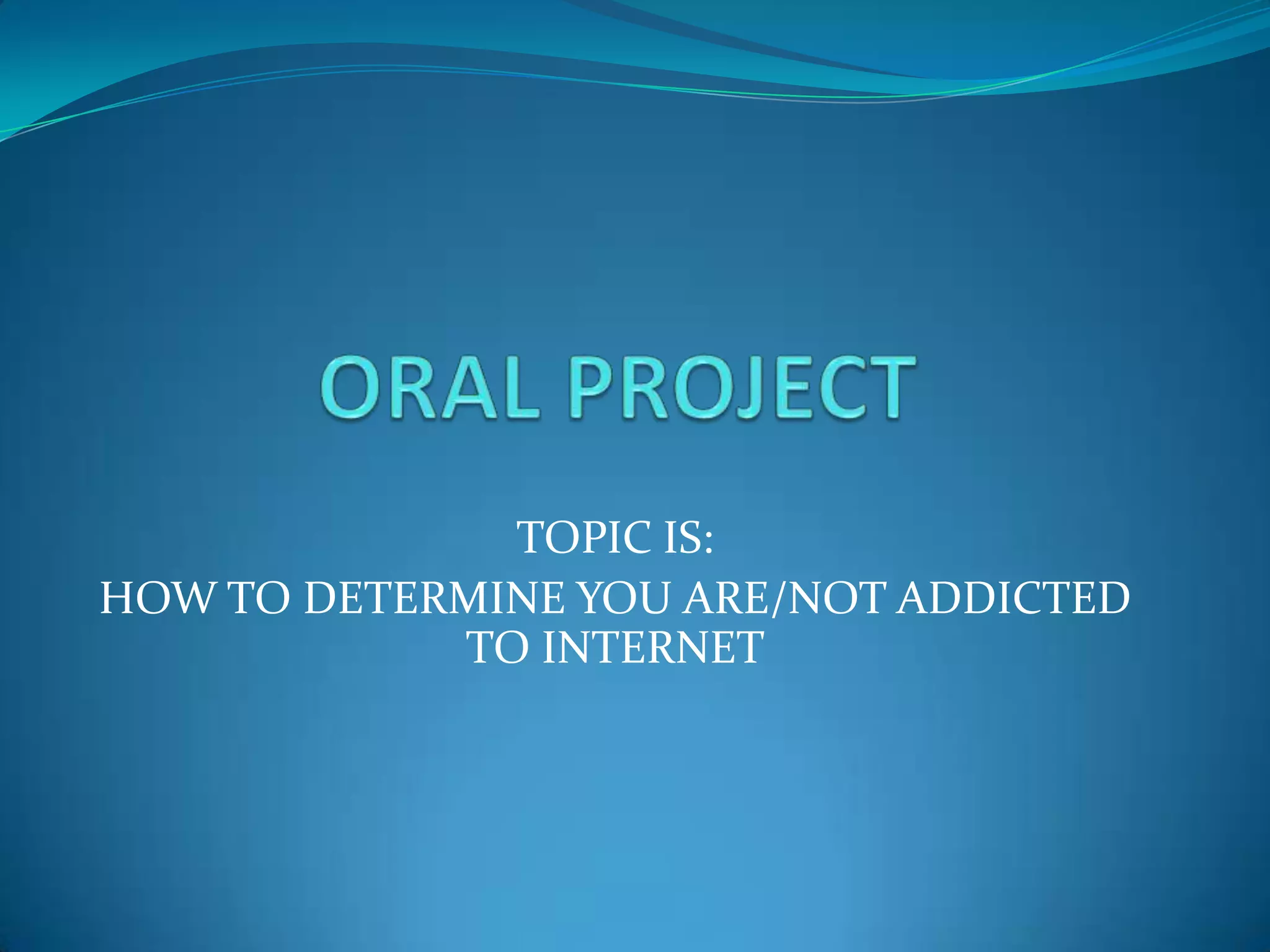 ORAL PROJECT

TOPIC IS:

HOW TO DETERMINE YOU ARE/NOT ADDICTED TO INTERNET